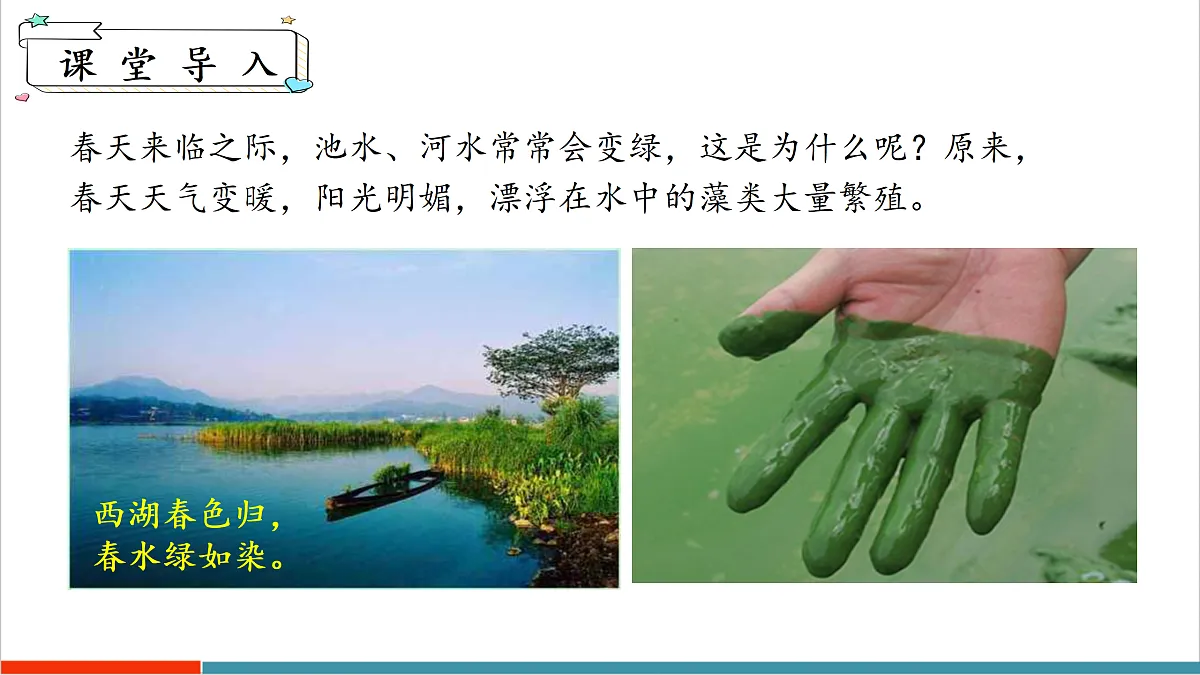 课堂导入

春天来临之际，池水、河水常常会变绿，这是为什么呢？原来，春天天气变暖，阳光明媚，漂浮在水中的藻类大量繁殖。

西湖春色归，
春水绿如染。